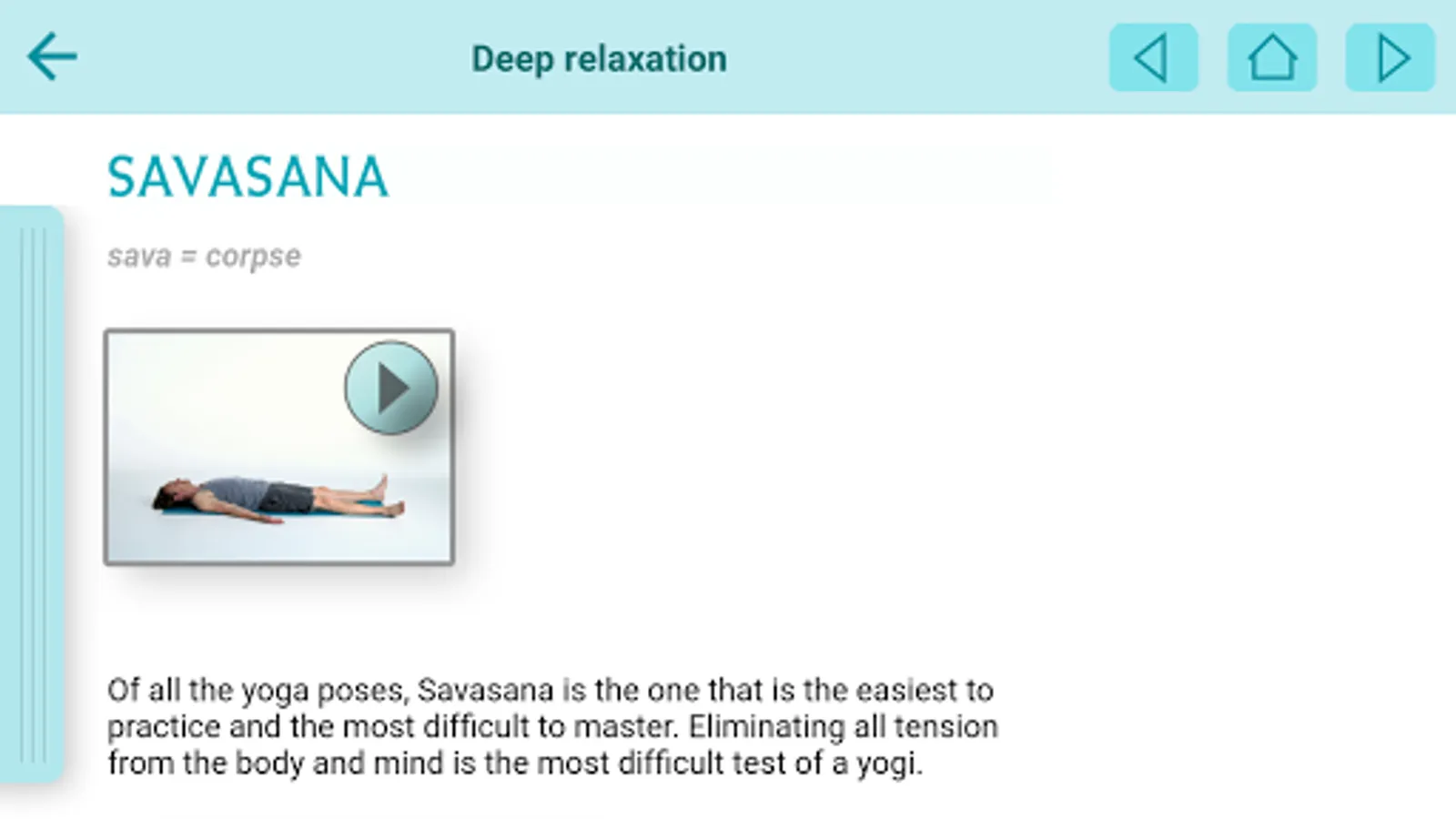 Deep relaxation

SAVASANA

sava = corpse

Of all the yoga poses, Savasana is the one that is the easiest to practice and the most difficult to master. Eliminating all tension from the body and mind is the most difficult test of a yogi.